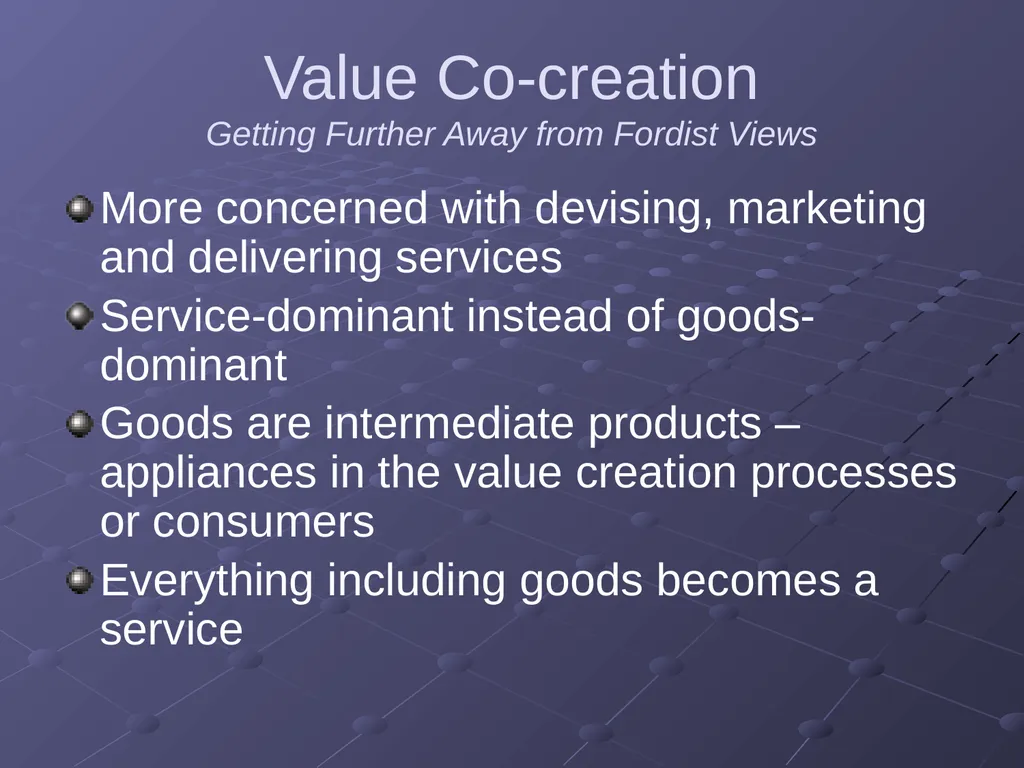 Value Co-creation
Getting Further Away from Fordist Views

More concerned with devising, marketing and delivering services

Service-dominant instead of goods-dominant

Goods are intermediate products – appliances in the value creation processes or consumers

Everything including goods becomes a service